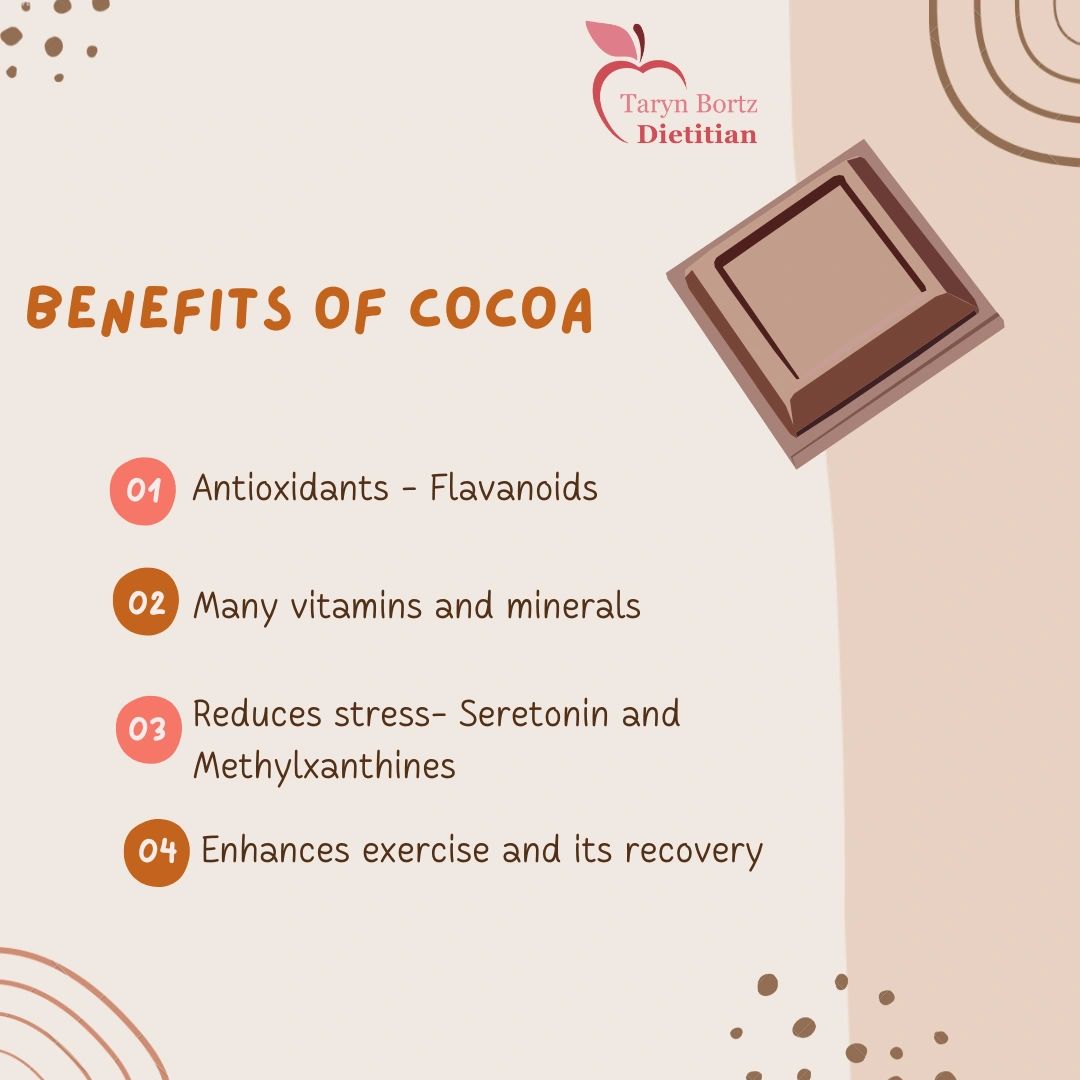 Taryn Bortz
Dietitian

BENEFITS OF COCOA

01 Antioxidants - Flavanoids

02 Many vitamins and minerals

03 Reduces stress- Seretonin and Methylxanthines

04 Enhances exercise and its recovery